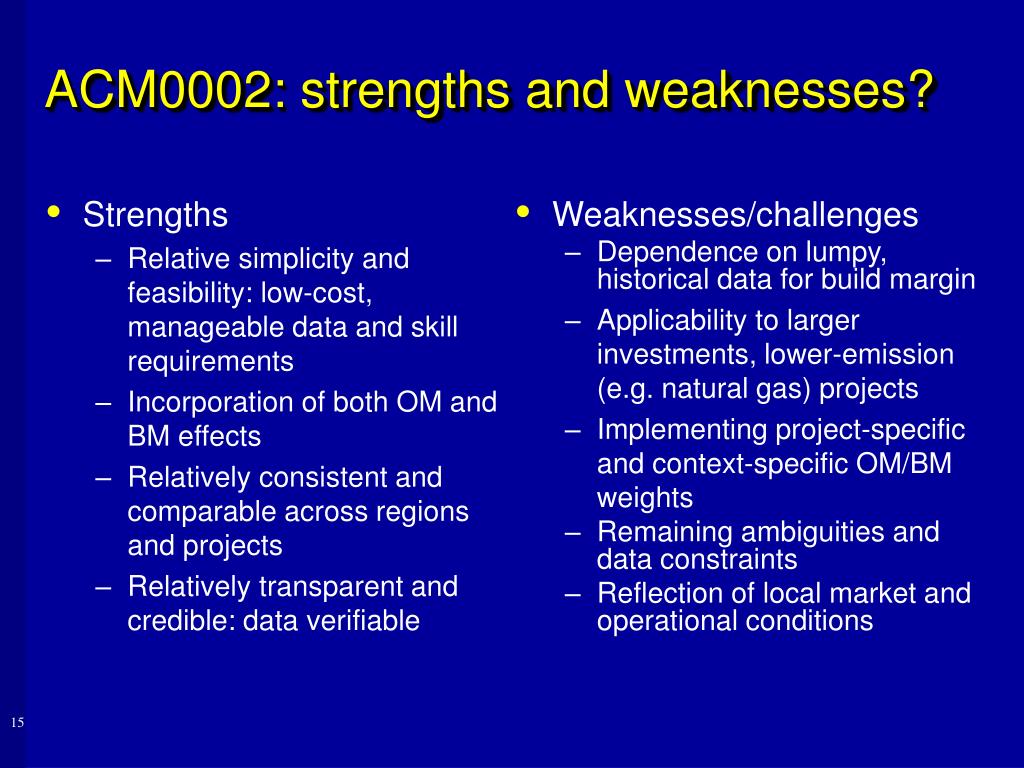 ACM0002: strengths and weaknesses?

• Strengths
– Relative simplicity and feasibility: low-cost, manageable data and skill requirements
– Incorporation of both OM and BM effects
– Relatively consistent and comparable across regions and projects
– Relatively transparent and credible: data verifiable

• Weaknesses/challenges
– Dependence on lumpy, historical data for build margin
– Applicability to larger investments, lower-emission (e.g. natural gas) projects
– Implementing project-specific and context-specific OM/BM weights
– Remaining ambiguities and data constraints
– Reflection of local market and operational conditions

15